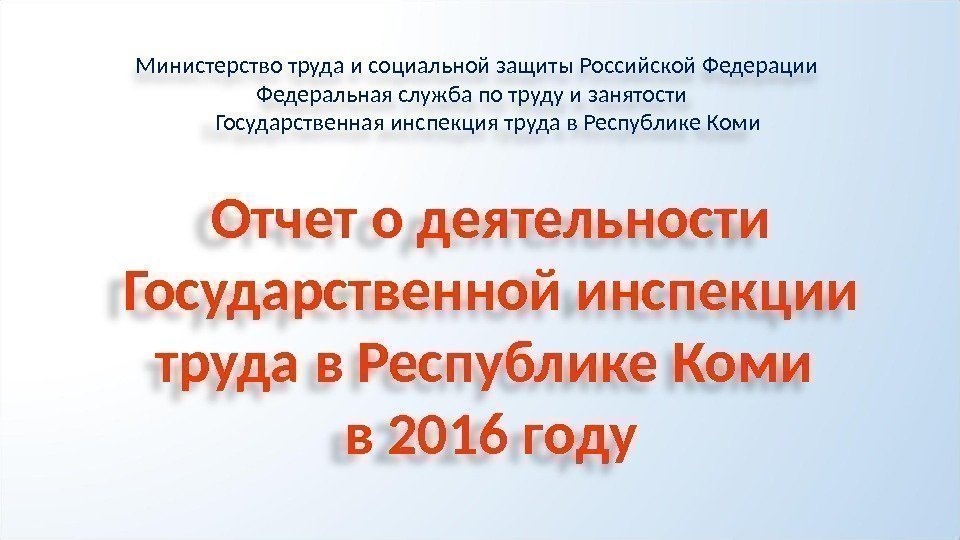 Министерство труда и социальной защиты Российской Федерации
Федеральная служба по труду и занятости
Государственная инспекция труда в Республике Коми

Отчет о деятельности Государственной инспекции труда в Республике Коми в 2016 году